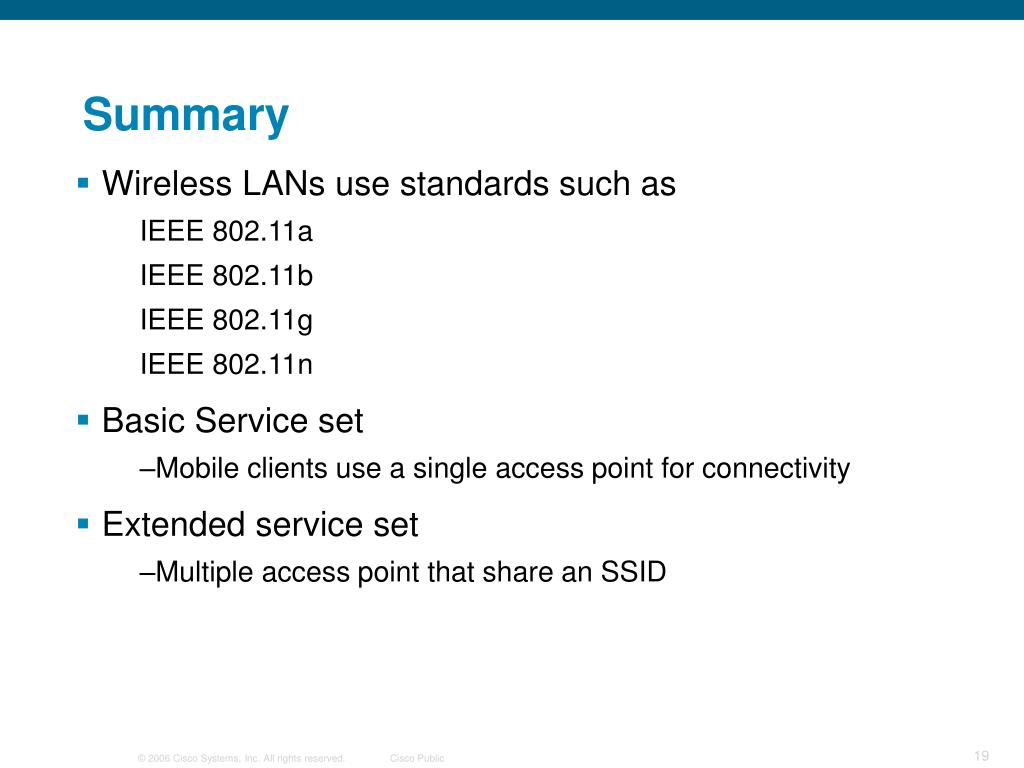 Summary

▪ Wireless LANs use standards such as

IEEE 802.11a

IEEE 802.11b

IEEE 802.11g

IEEE 802.11n

▪ Basic Service set

–Mobile clients use a single access point for connectivity

▪ Extended service set

–Multiple access point that share an SSID

© 2006 Cisco Systems, Inc. All rights reserved. Cisco Public 19